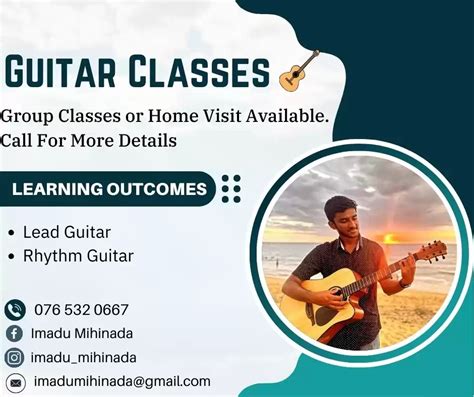 GUITAR CLASSES

Group Classes or Home Visit Available.
Call For More Details

LEARNING OUTCOMES

• Lead Guitar
• Rhythm Guitar

076 532 0667
Imadu Mihinada
imadu_mihinada
imadumihinada@gmail.com